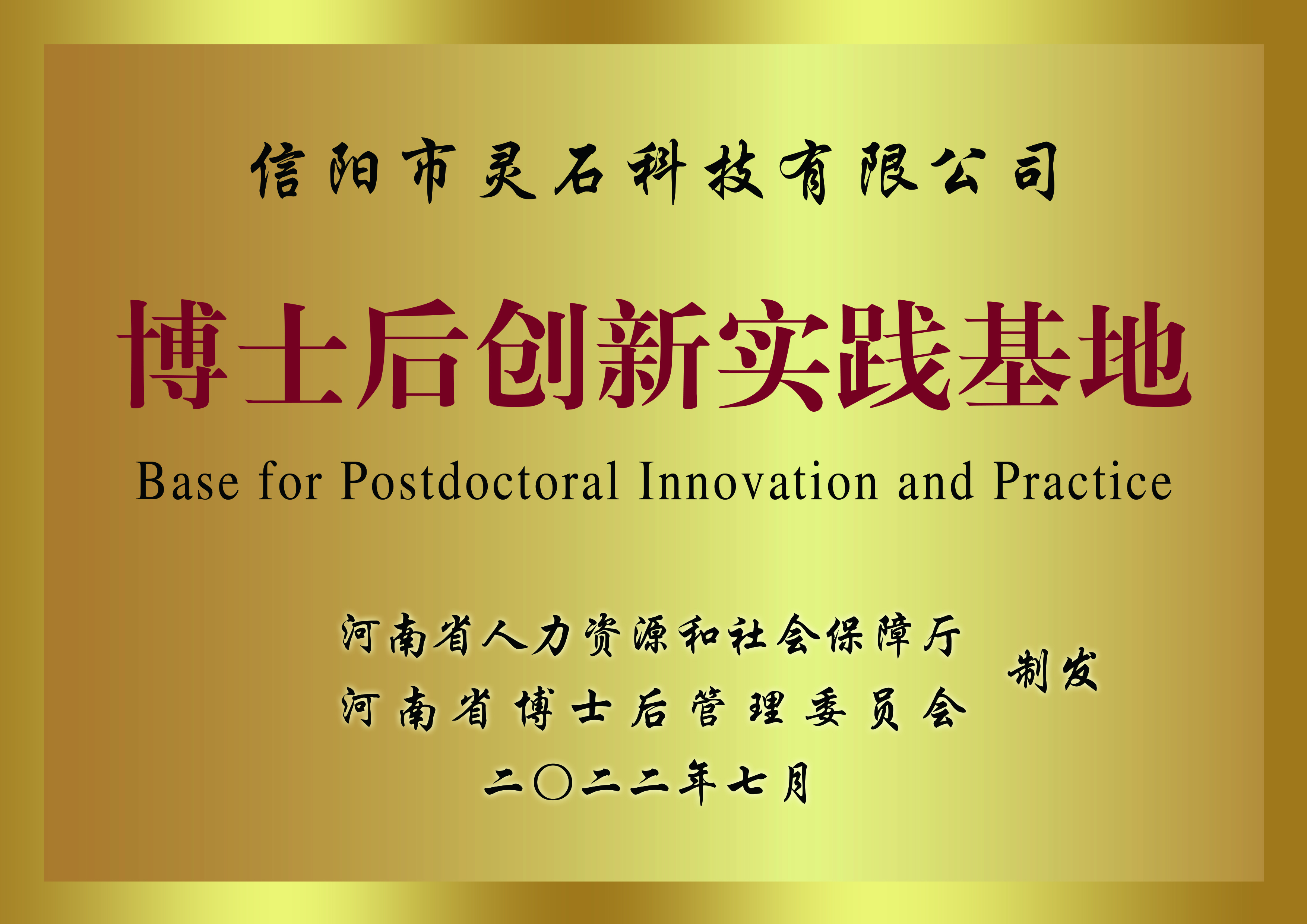 信阳市灵石科技有限公司

博士后创新实践基地

Base for Postdoctoral Innovation and Practice

河南省人力资源和社会保障厅
河南省博士后管理委员会
制发

二〇二二年七月